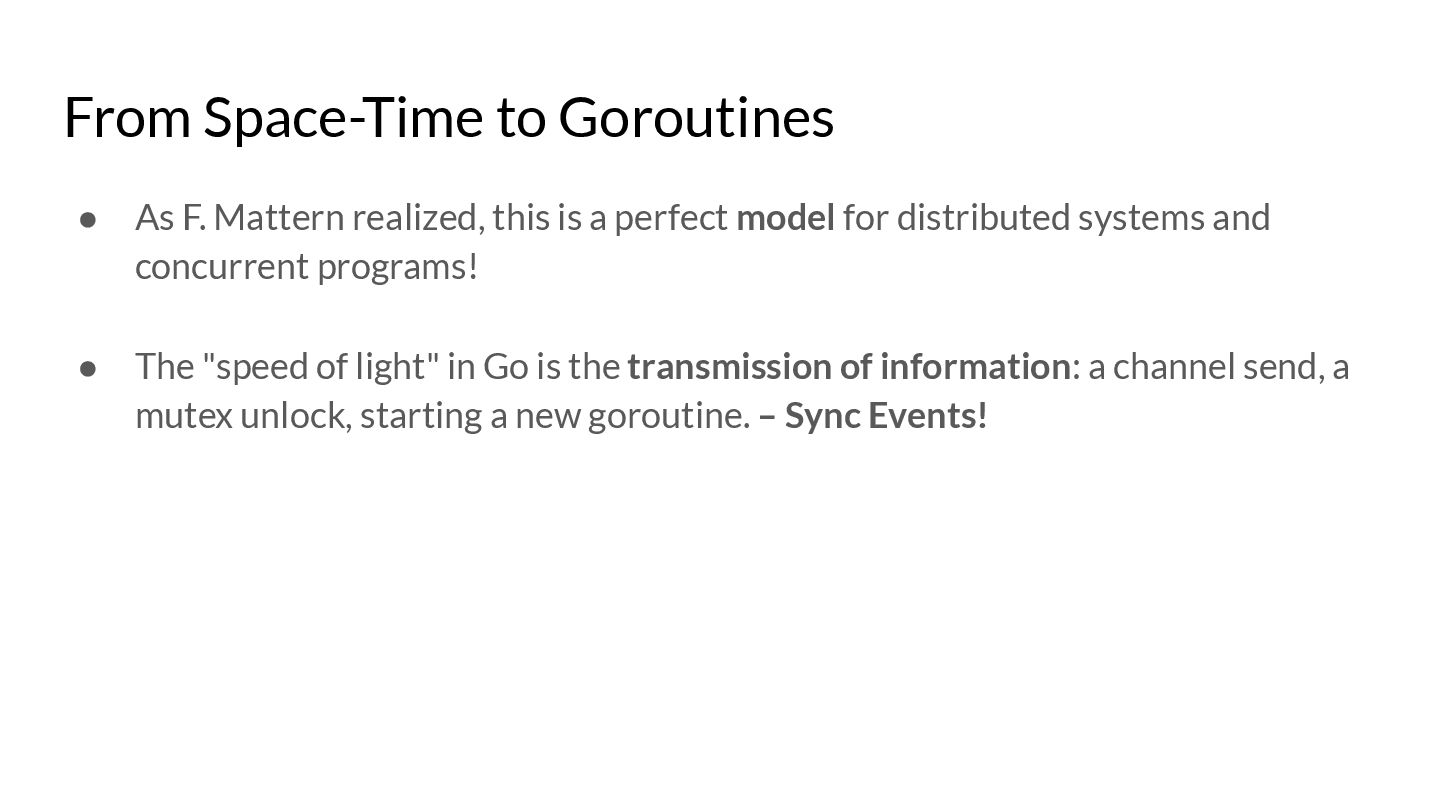 From Space-Time to Goroutines

● As F. Mattern realized, this is a perfect model for distributed systems and concurrent programs!

● The "speed of light" in Go is the transmission of information: a channel send, a mutex unlock, starting a new goroutine. – Sync Events!